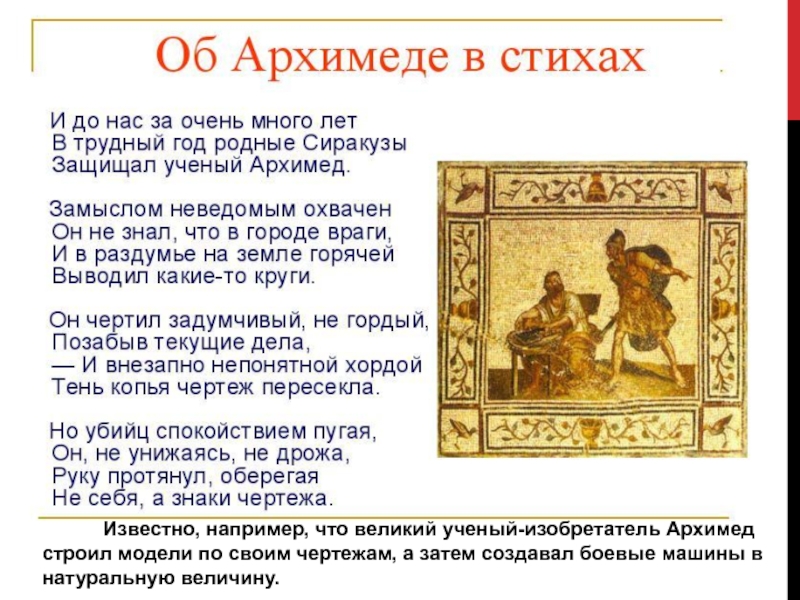 Об Архимеде в стихах

И до нас за очень много лет
В трудный год родные Сиракузы
Защищал ученый Архимед.

Замыслом неведомым охвачен
Он не знал, что в городе враги,
И в раздумье на земле горячей
Выводил какие-то круги.

Он чертил задумчивый, не гордый,
Позабыв текущие дела,
— И внезапно непонятной хордой
Тень копья чертеж пересекла.

Но убийц спокойствием пугая,
Он, не унижаясь, не дрожа,
Руку протянул, оберегая
Не себя, а знаки чертежа.

Известно, например, что великий ученый-изобретатель Архимед строил модели по своим чертежам, а затем создавал боевые машины в натуральную величину.